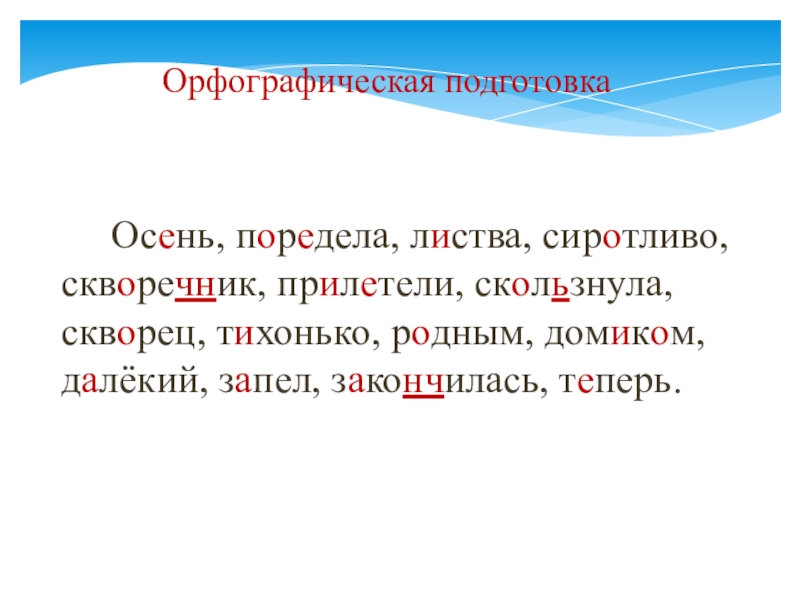 Орфографическая подготовка

Осень, поредела, листва, сиротливо, скворечник, прилетели, скользнула, скворец, тихонько, родным, домиком, далёкий, запел, закончилась, теперь.